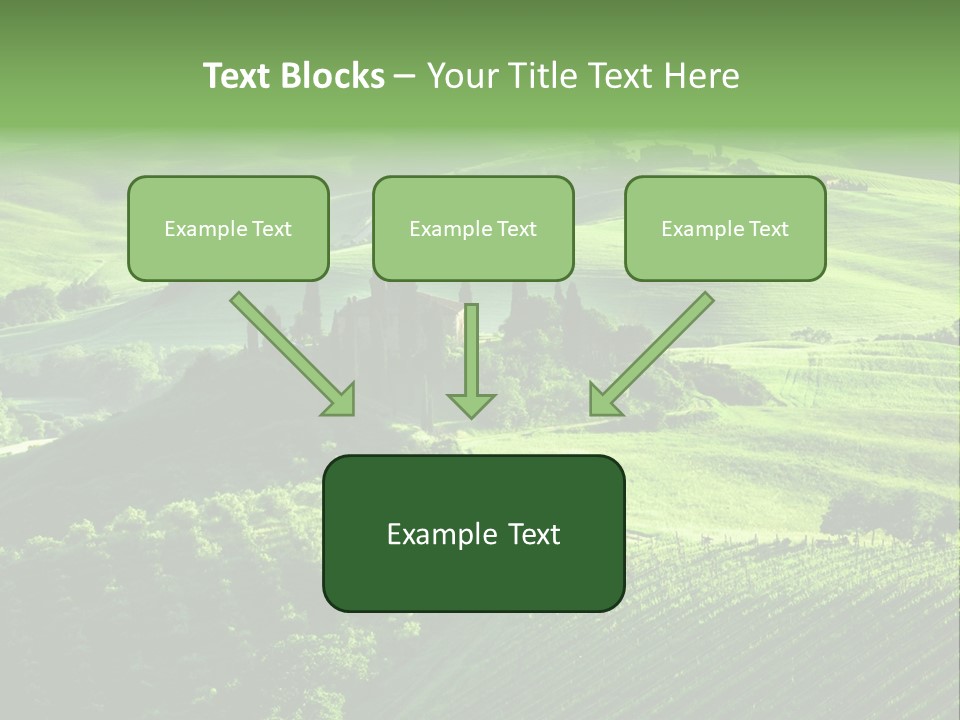 Text Blocks – Your Title Text Here

Example Text

Example Text

Example Text

Example Text